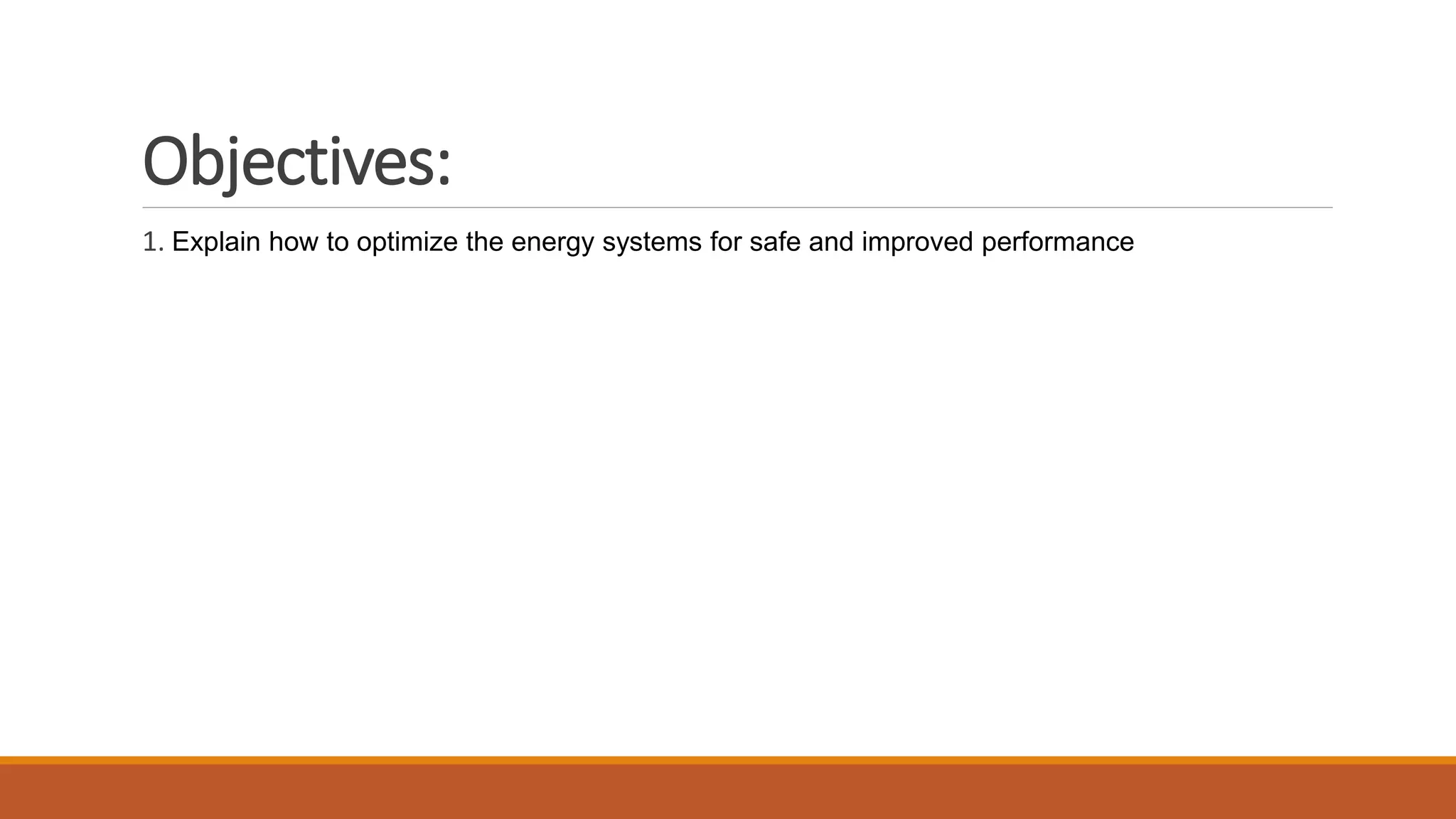 Objectives:

1. Explain how to optimize the energy systems for safe and improved performance